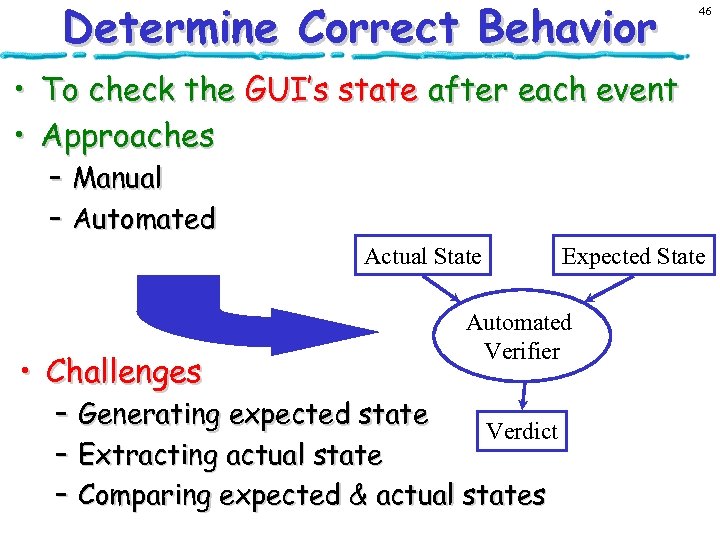 46

Determine Correct Behavior

• To check the GUI's state after each event
• Approaches
  – Manual
  – Automated

Actual State
Expected State
Automated Verifier
Verdict

• Challenges
  – Generating expected state
  – Extracting actual state
  – Comparing expected & actual states